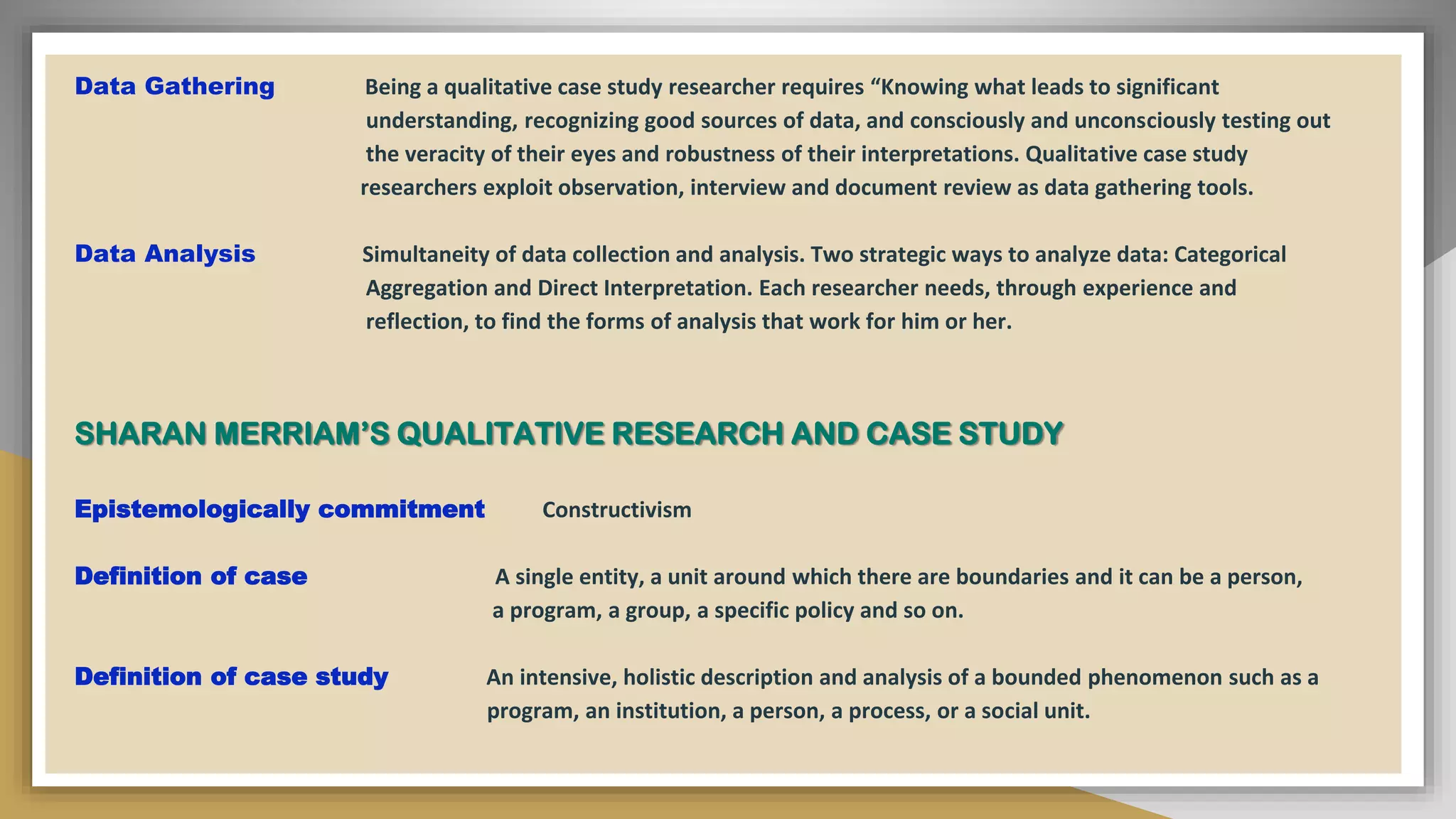 Data Gathering

Being a qualitative case study researcher requires “Knowing what leads to significant understanding, recognizing good sources of data, and consciously and unconsciously testing out the veracity of their eyes and robustness of their interpretations. Qualitative case study researchers exploit observation, interview and document review as data gathering tools.

Data Analysis

Simultaneity of data collection and analysis. Two strategic ways to analyze data: Categorical Aggregation and Direct Interpretation. Each researcher needs, through experience and reflection, to find the forms of analysis that work for him or her.

SHARAN MERRIAM’S QUALITATIVE RESEARCH AND CASE STUDY

Epistemologically commitment

Constructivism

Definition of case

A single entity, a unit around which there are boundaries and it can be a person, a program, a group, a specific policy and so on.

Definition of case study

An intensive, holistic description and analysis of a bounded phenomenon such as a program, an institution, a person, a process, or a social unit.